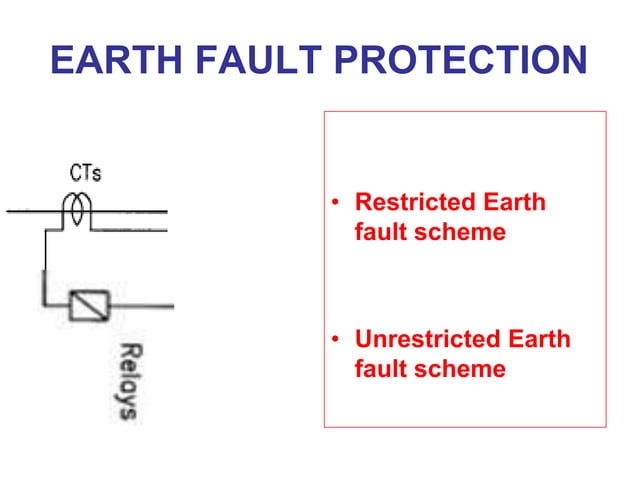 EARTH FAULT PROTECTION

CTs

Relays

• Restricted Earth fault scheme

• Unrestricted Earth fault scheme